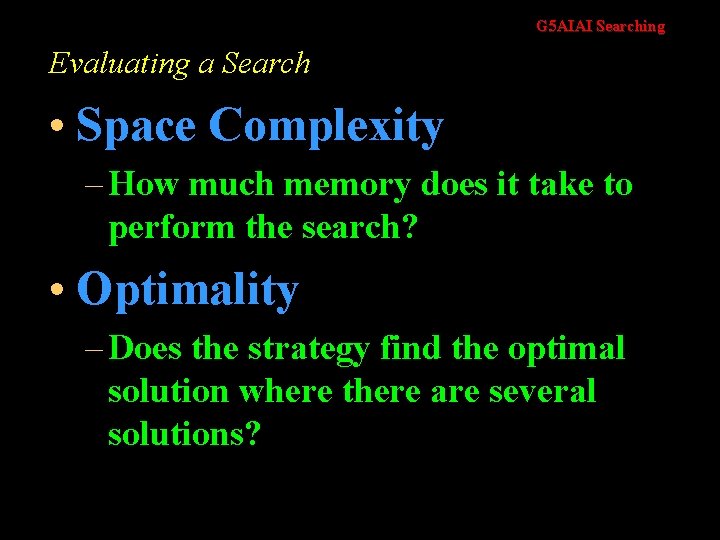 G5AIAI Searching

Evaluating a Search

• Space Complexity

– How much memory does it take to perform the search?

• Optimality

– Does the strategy find the optimal solution where there are several solutions?